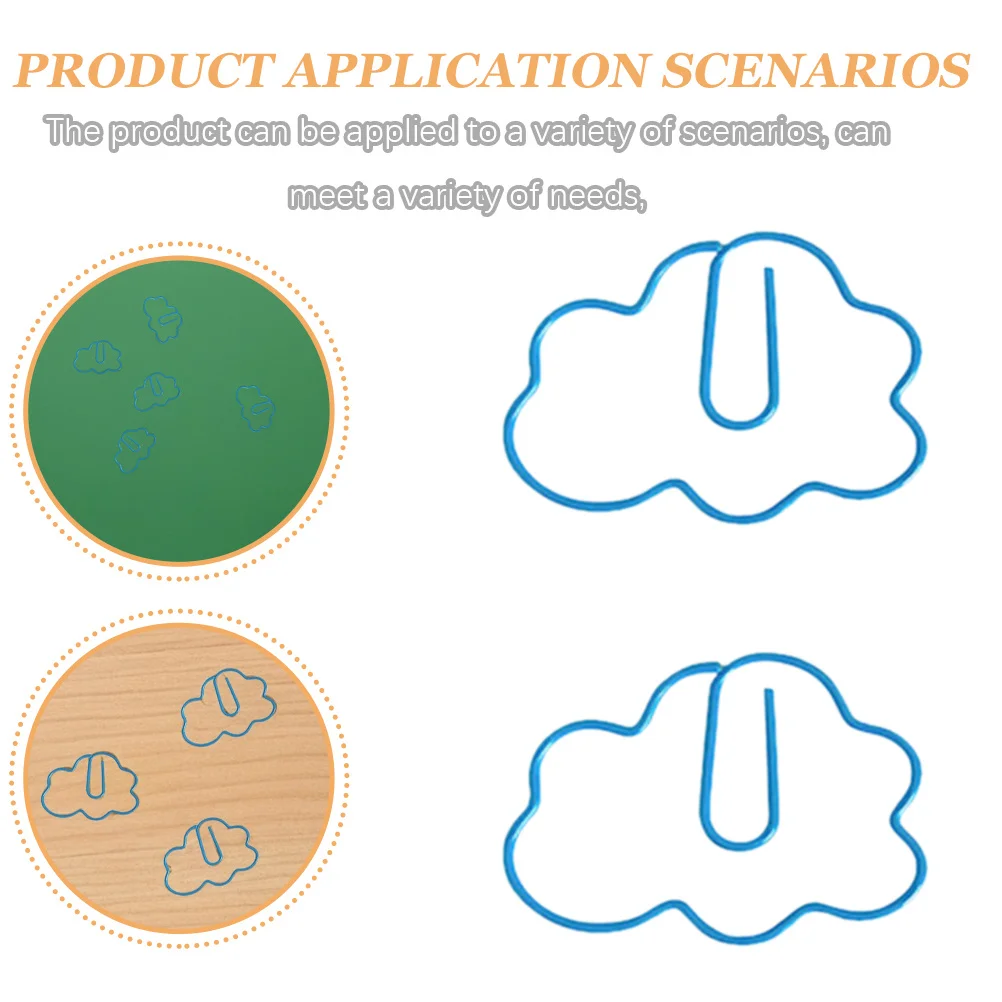 PRODUCT APPLICATION SCENARIOS

The product can be applied to a variety of scenarios, can meet a variety of needs,